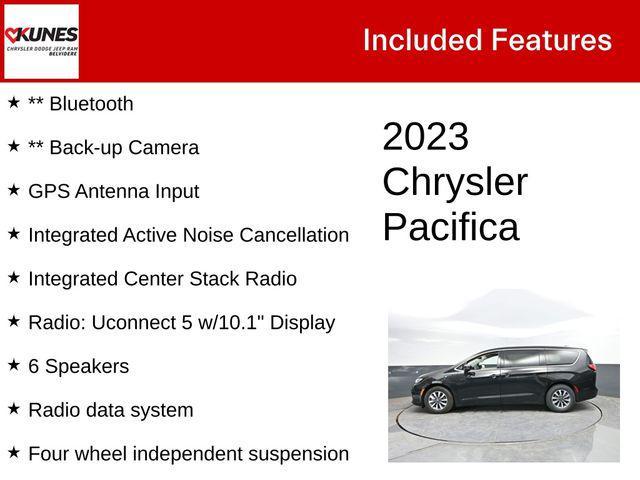 KUNES
CHRYSLER DODGE JEEP RAM
BELVIDERE

Included Features

★ ** Bluetooth

★ ** Back-up Camera

★ GPS Antenna Input

★ Integrated Active Noise Cancellation

★ Integrated Center Stack Radio

★ Radio: Uconnect 5 w/10.1" Display

★ 6 Speakers

★ Radio data system

★ Four wheel independent suspension

2023 Chrysler Pacifica